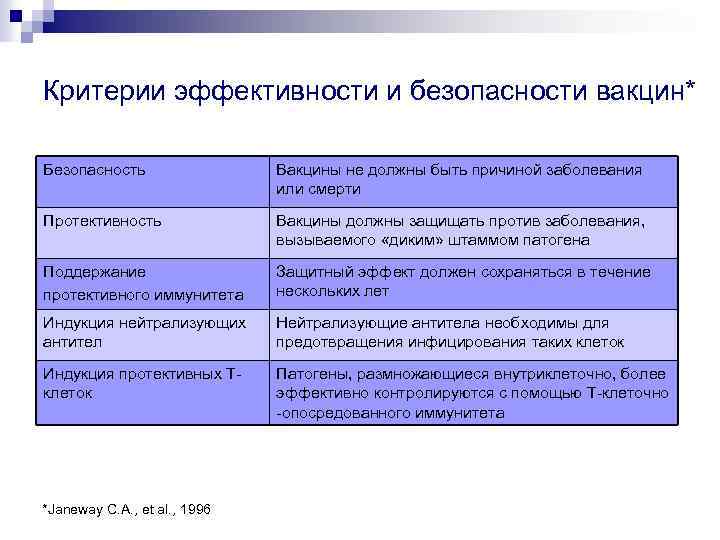 Критерии эффективности и безопасности вакцин*

| Безопасность | Вакцины не должны быть причиной заболевания или смерти |
|---|---|
| Протективность | Вакцины должны защищать против заболевания, вызываемого «диким» штаммом патогена |
| Поддержание протективного иммунитета | Защитный эффект должен сохраняться в течение нескольких лет |
| Индукция нейтрализующих антител | Нейтрализующие антитела необходимы для предотвращения инфицирования таких клеток |
| Индукция протективных Т-клеток | Патогены, размножающиеся внутриклеточно, более эффективно контролируются с помощью Т-клеточно -опосредованного иммунитета |

*Janeway C.A., et al., 1996